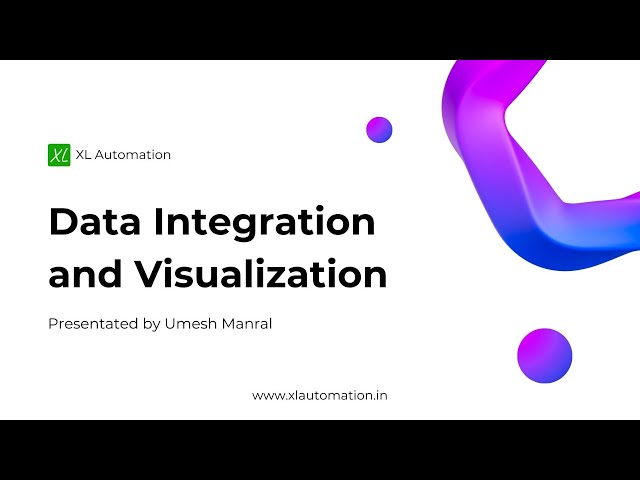 XL XL Automation

Data Integration and Visualization

Presentated by Umesh Manral

www.xlautomation.in